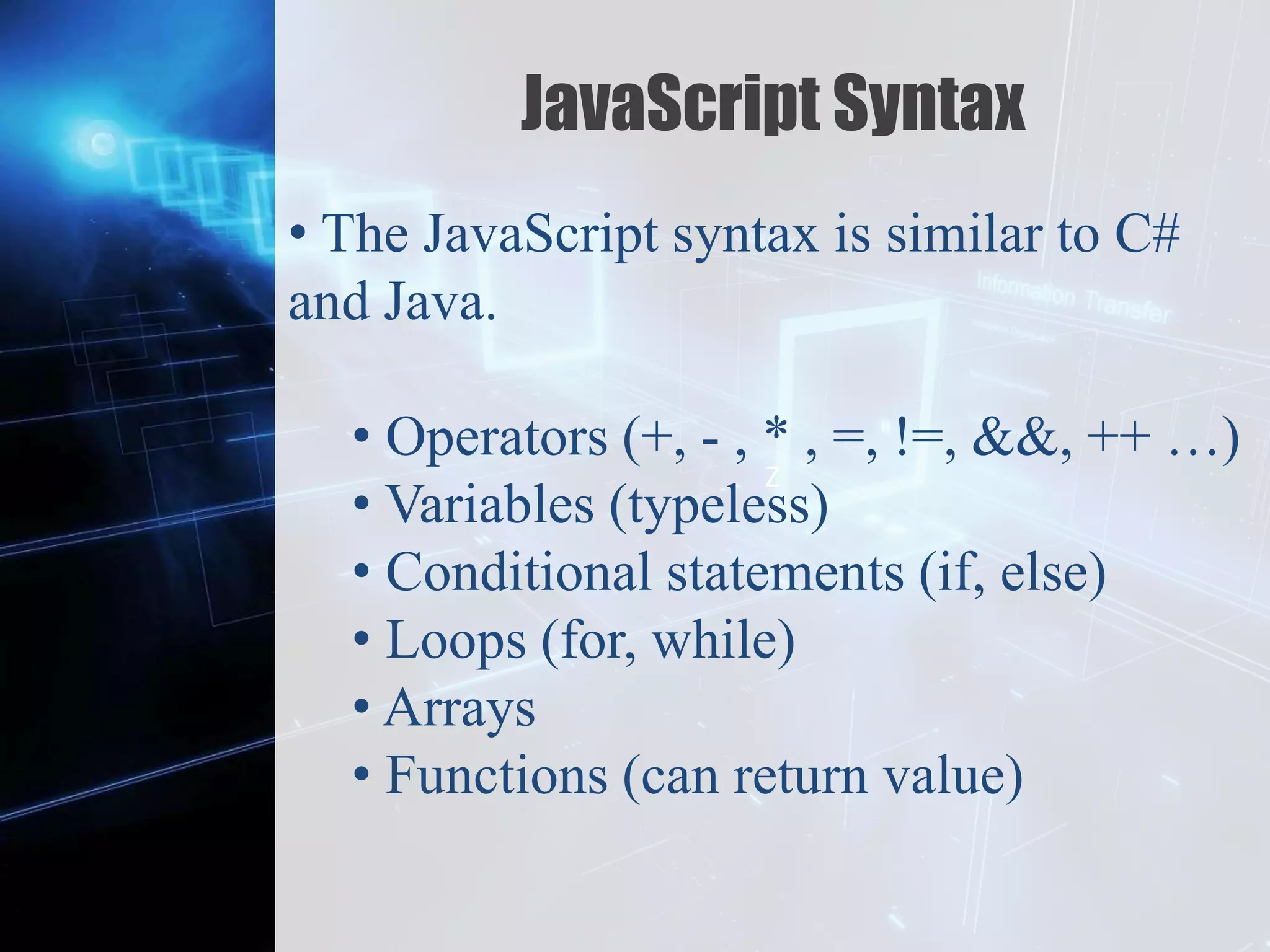 JavaScript Syntax

• The JavaScript syntax is similar to C# and Java.

• Operators (+, - , * , =, !=, &&, ++ …)
• Variables (typeless)
• Conditional statements (if, else)
• Loops (for, while)
• Arrays
• Functions (can return value)

Information Transfer